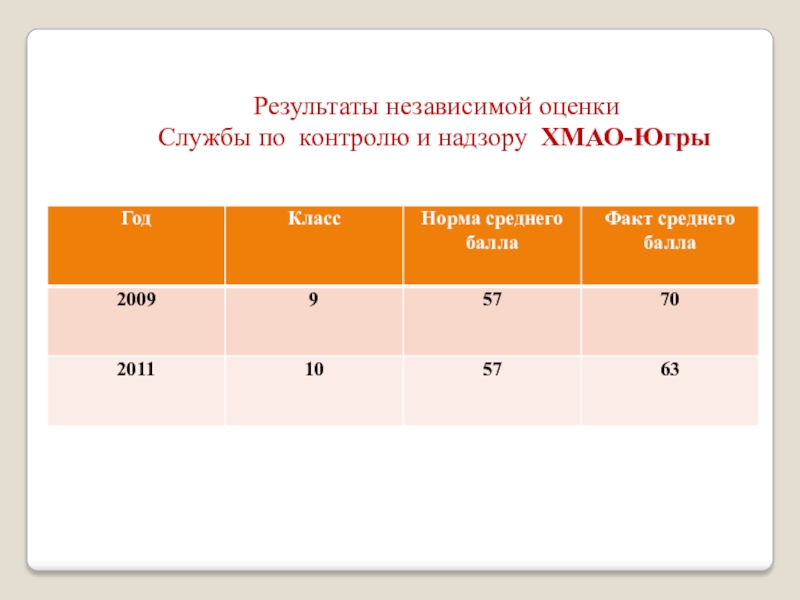 Результаты независимой оценки
Службы по контролю и надзору ХМАО-Югры

| Год | Класс | Норма среднего балла | Факт среднего балла |
|---|---|---|---|
| 2009 | 9 | 57 | 70 |
| 2011 | 10 | 57 | 63 |